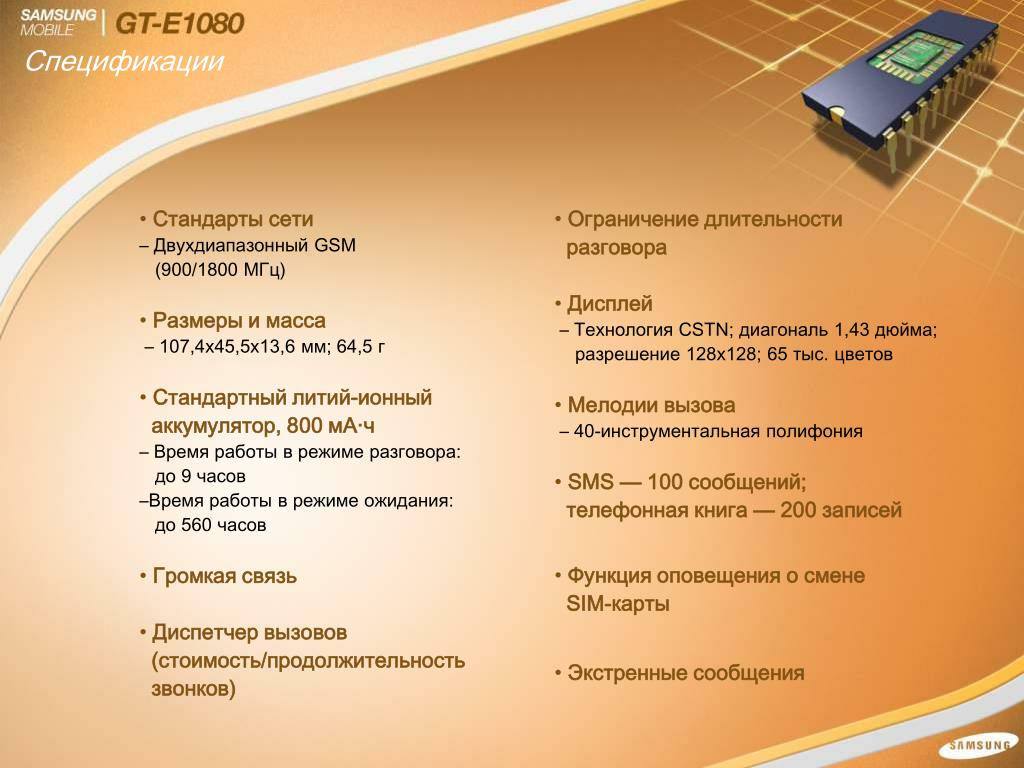 SAMSUNG MOBILE | GT-E1080

Спецификации

• Стандарты сети
– Двухдиапазонный GSM (900/1800 МГц)

• Размеры и масса
– 107,4x45,5x13,6 мм; 64,5 г

• Стандартный литий-ионный аккумулятор, 800 мА·ч
– Время работы в режиме разговора: до 9 часов
–Время работы в режиме ожидания: до 560 часов

• Громкая связь

• Диспетчер вызовов (стоимость/продолжительность звонков)

• Ограничение длительности разговора

• Дисплей
– Технология CSTN; диагональ 1,43 дюйма; разрешение 128x128; 65 тыс. цветов

• Мелодии вызова
– 40-инструментальная полифония

• SMS — 100 сообщений; телефонная книга — 200 записей

• Функция оповещения о смене SIM-карты

• Экстренные сообщения

SAMSUNG